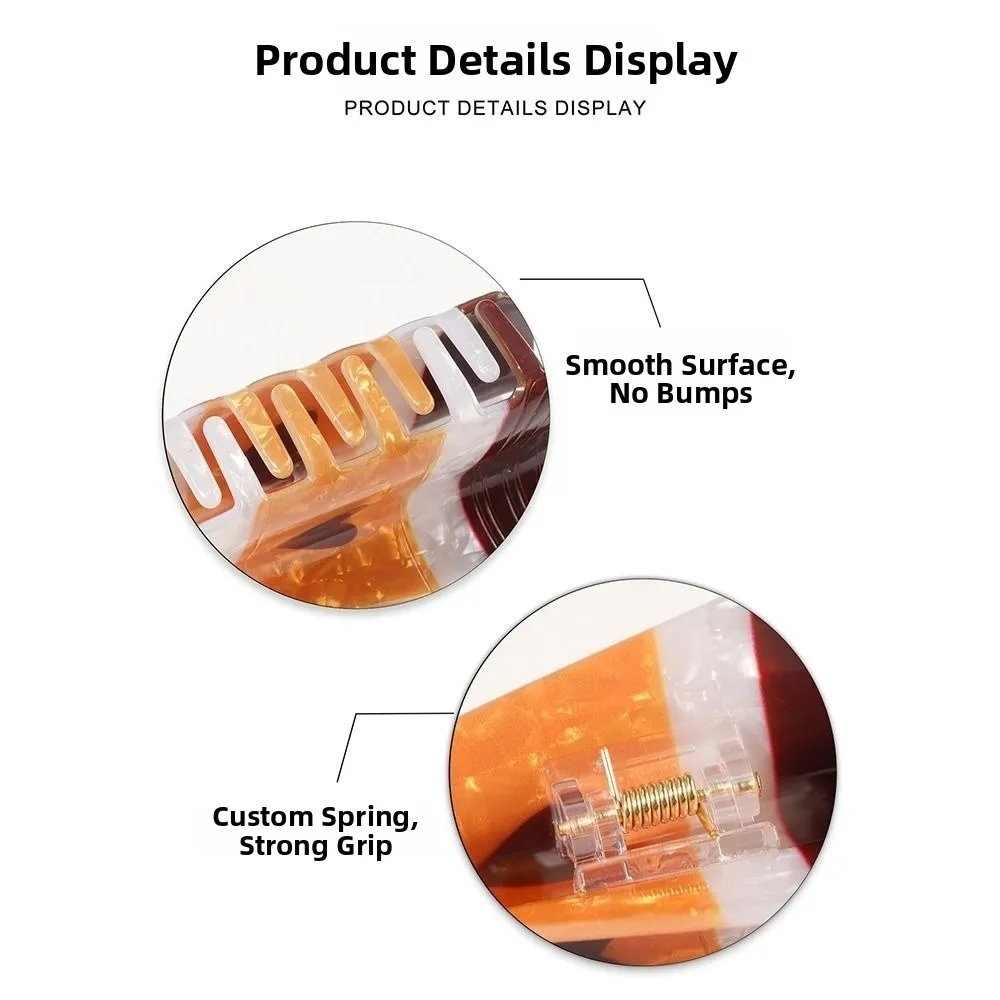 Product Details Display

PRODUCT DETAILS DISPLAY

Smooth Surface, No Bumps

Custom Spring, Strong Grip